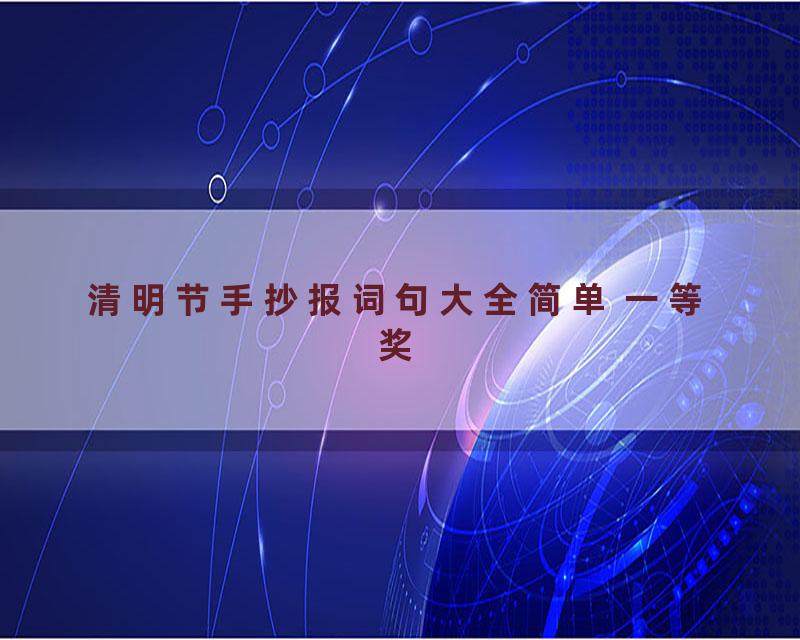 清明节手抄报词句大全简单 一等奖